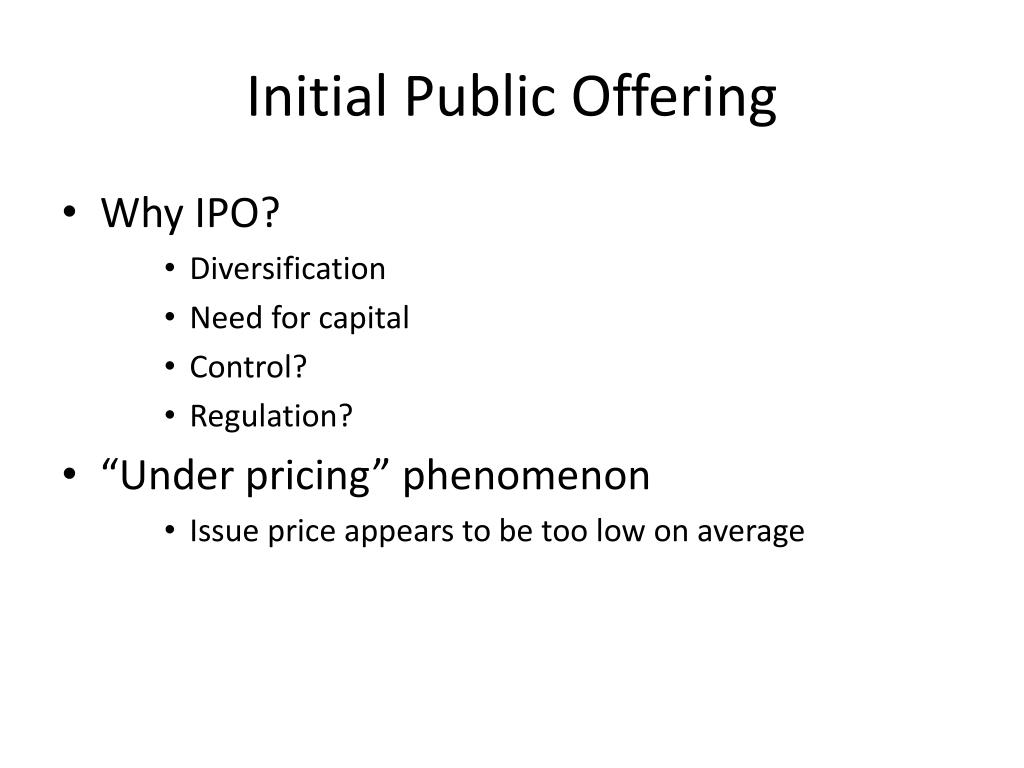 Initial Public Offering

• Why IPO?
  • Diversification
  • Need for capital
  • Control?
  • Regulation?
• “Under pricing” phenomenon
  • Issue price appears to be too low on average